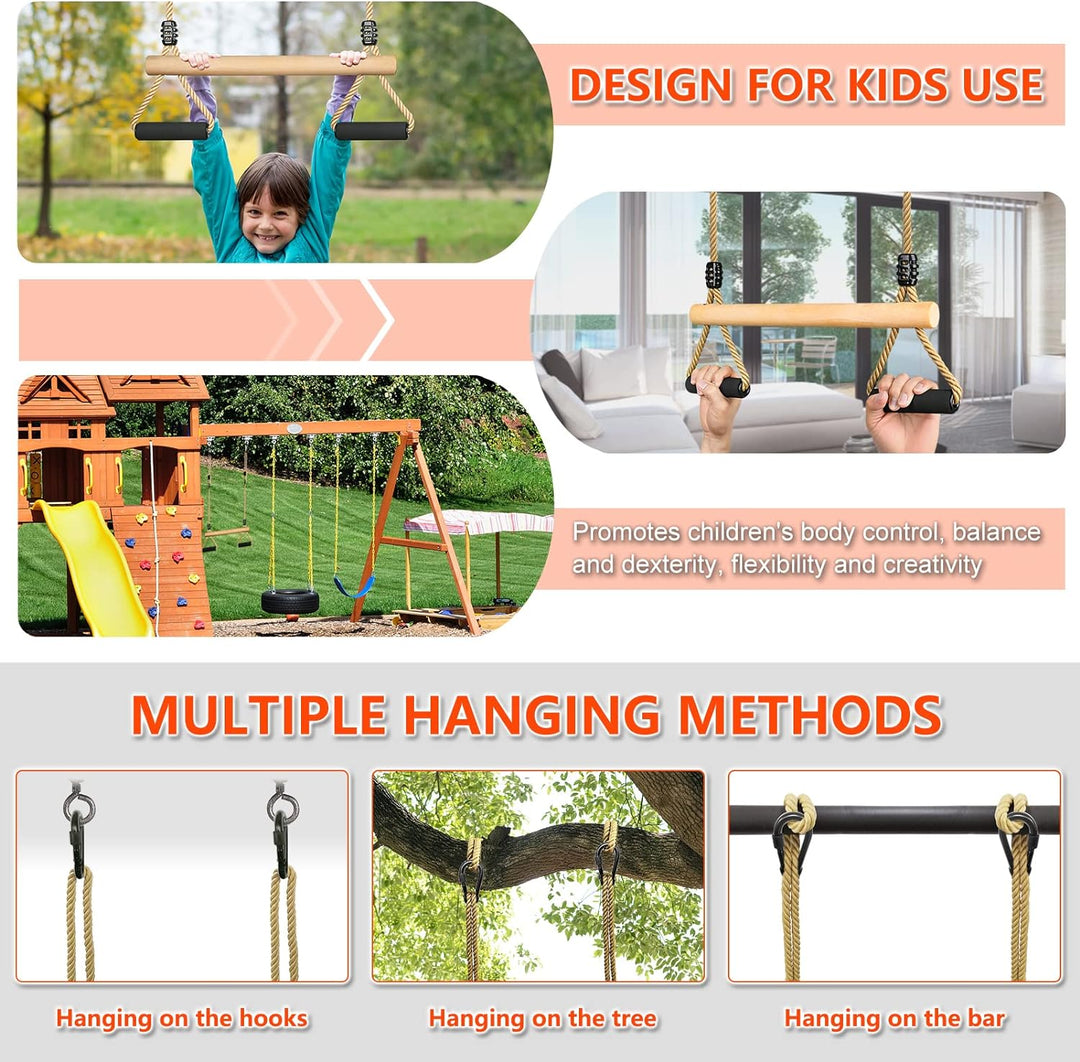 DESIGN FOR KIDS USE

Promotes children's body control, balance and dexterity, flexibility and creativity

MULTIPLE HANGING METHODS

Hanging on the hooks

Hanging on the tree

Hanging on the bar